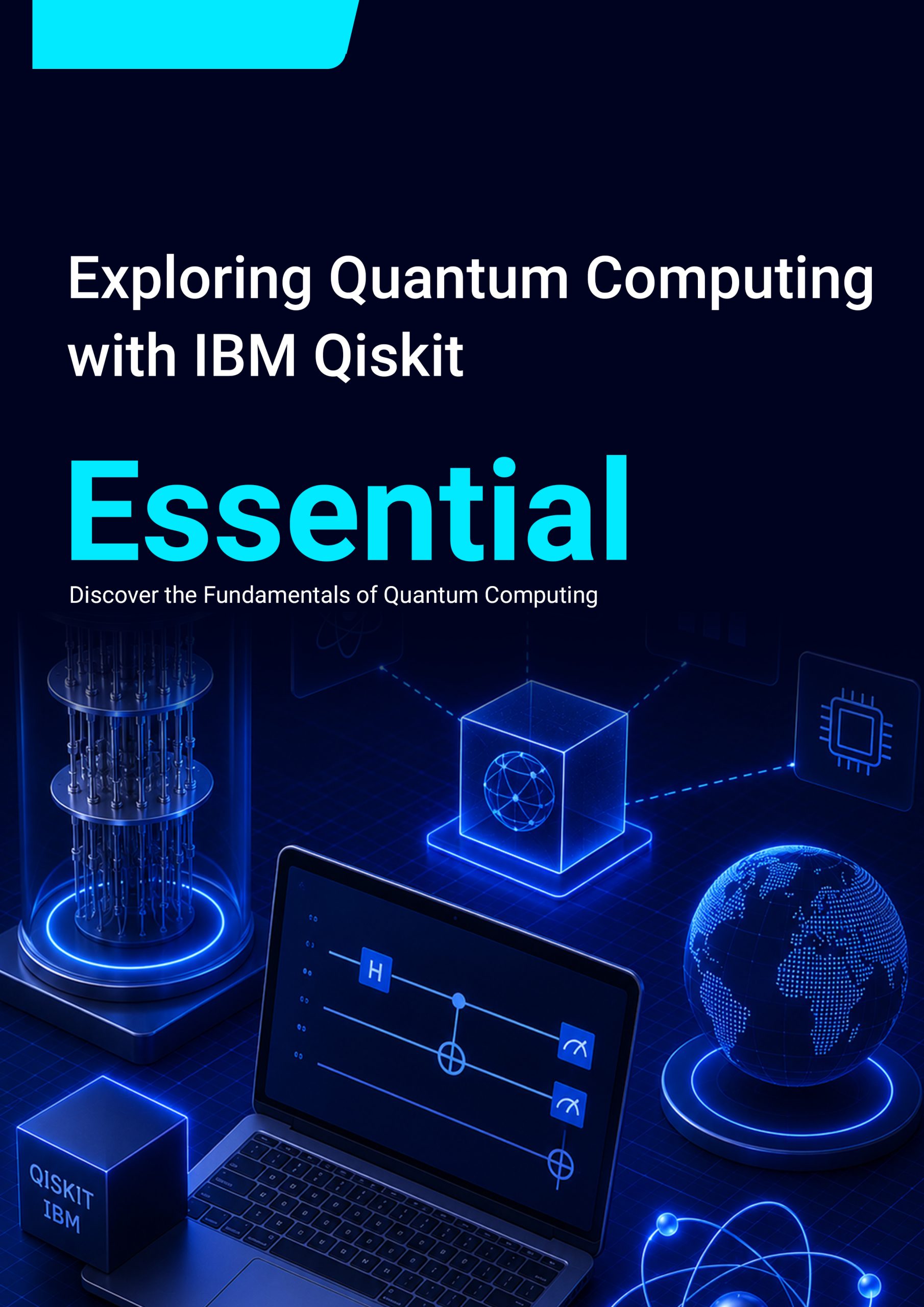 Exploring Quantum Computing with IBM Qiskit

Essential

Discover the Fundamentals of Quantum Computing

H

QISKIT IBM